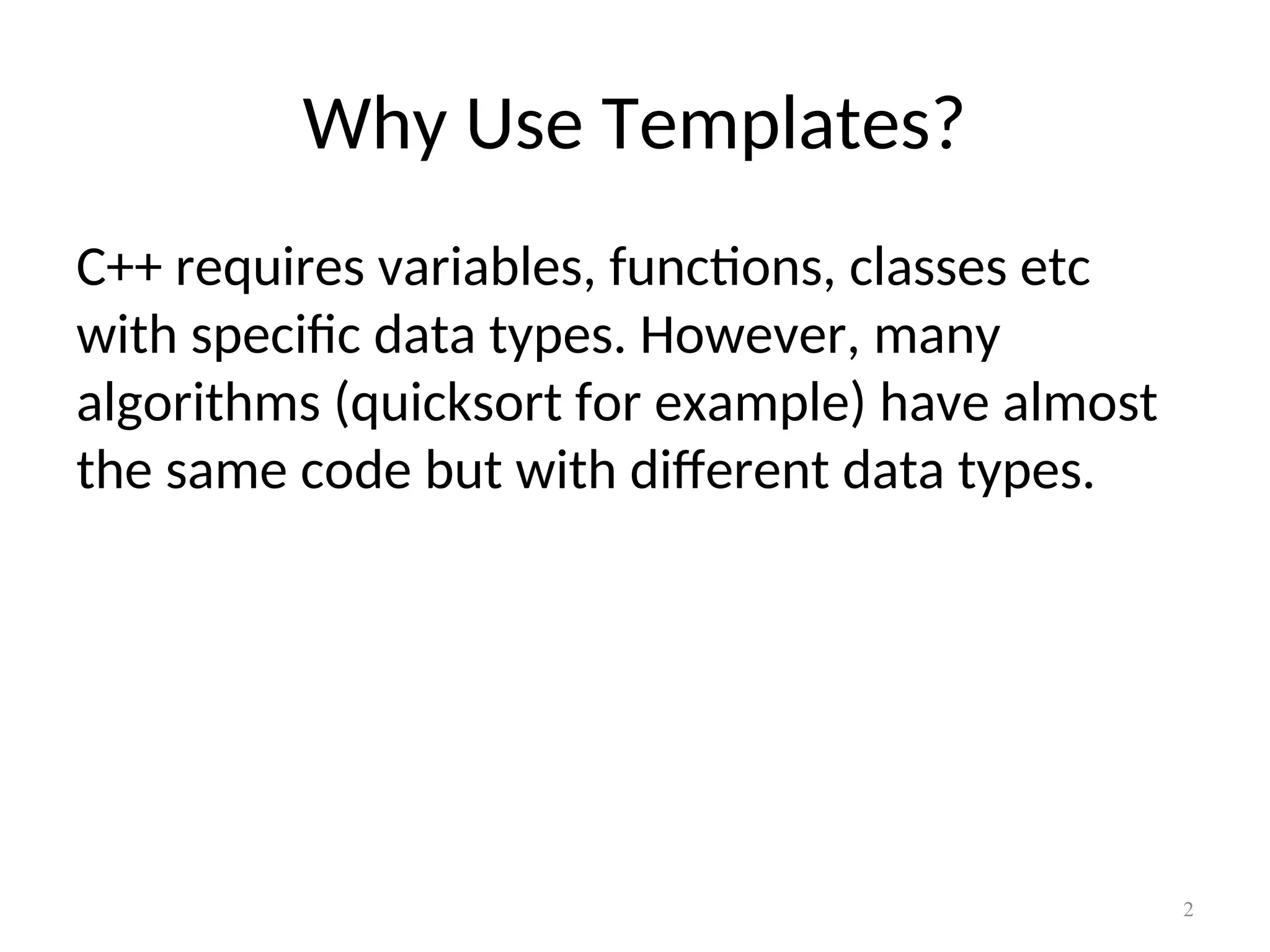 Why Use Templates?

C++ requires variables, functions, classes etc with specific data types. However, many algorithms (quicksort for example) have almost the same code but with different data types.

2